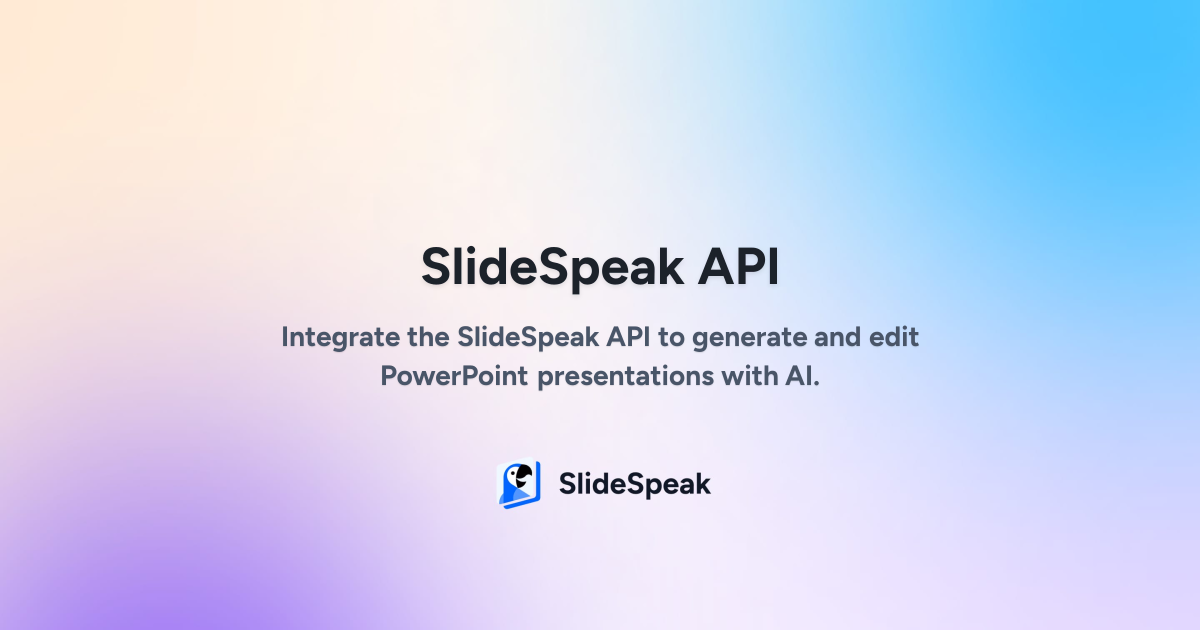 SlideSpeak API

Integrate the SlideSpeak API to generate and edit PowerPoint presentations with AI.

SlideSpeak